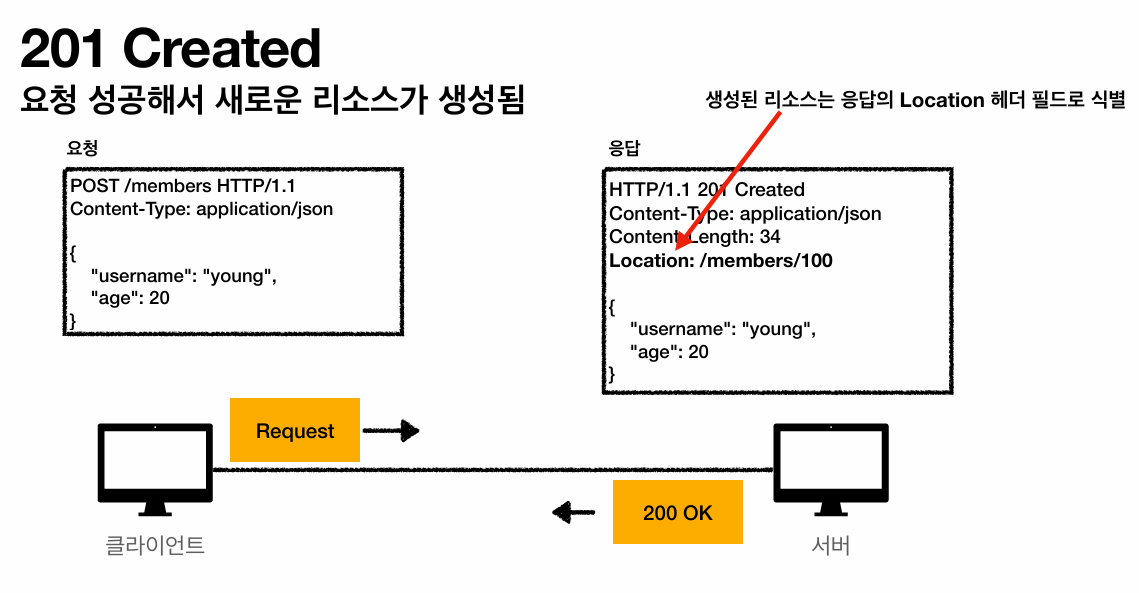 201 Created

요청 성공해서 새로운 리소스가 생성됨

생성된 리소스는 응답의 Location 헤더 필드로 식별

요청

POST /members HTTP/1.1
Content-Type: application/json

{
"username": "young",
"age": 20
}

응답

HTTP/1.1 201 Created
Content-Type: application/json
Content-Length: 34
Location: /members/100

{
"username": "young",
"age": 20
}

Request

200 OK

클라이언트

서버